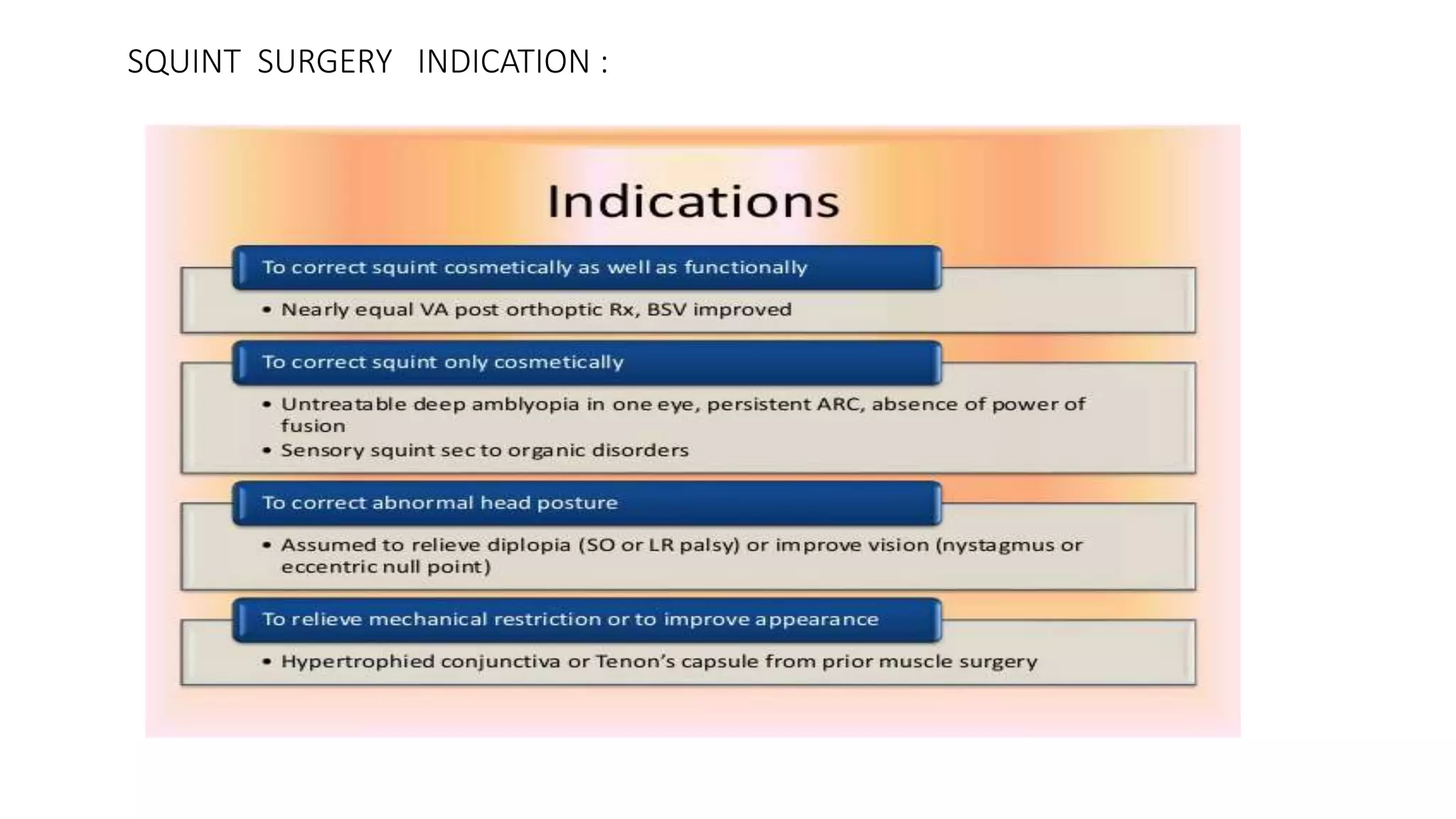 SQUINT SURGERY INDICATION :

Indications

To correct squint cosmetically as well as functionally

• Nearly equal VA post orthoptic Rx, BSV improved

To correct squint only cosmetically

• Untreatable deep amblyopia in one eye, persistent ARC, absence of power of fusion
• Sensory squint sec to organic disorders

To correct abnormal head posture

• Assumed to relieve diplopia (SO or LR palsy) or improve vision (nystagmus or eccentric null point)

To relieve mechanical restriction or to improve appearance

• Hypertrophied conjunctiva or Tenon's capsule from prior muscle surgery